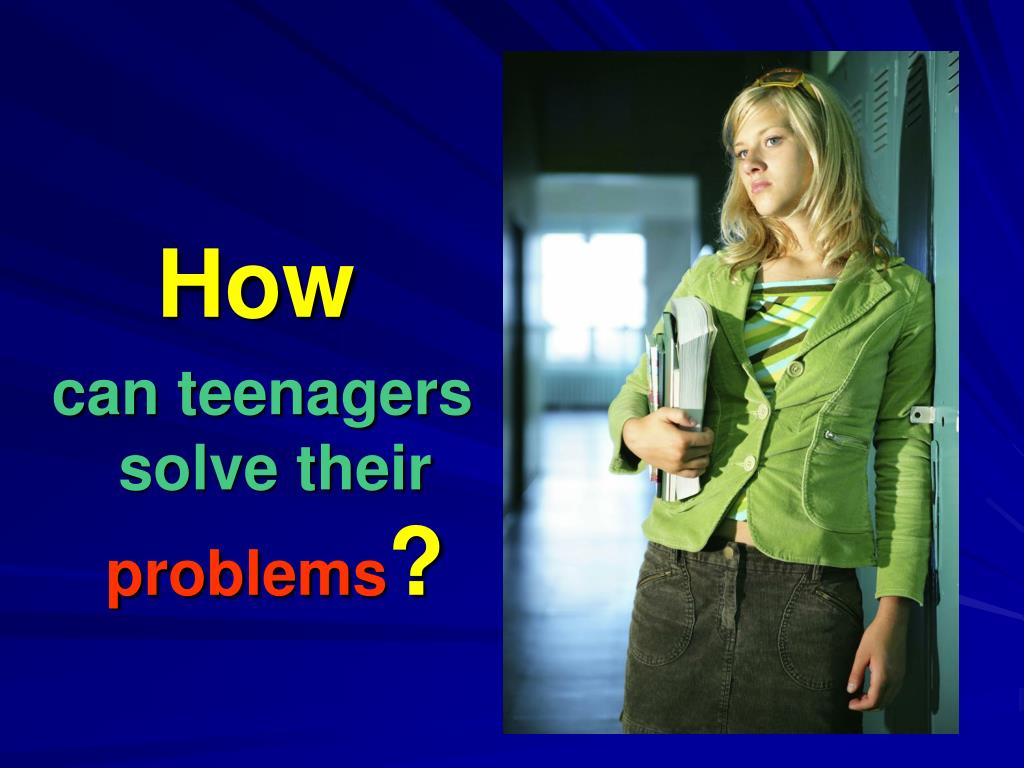 How
can teenagers solve their problems?